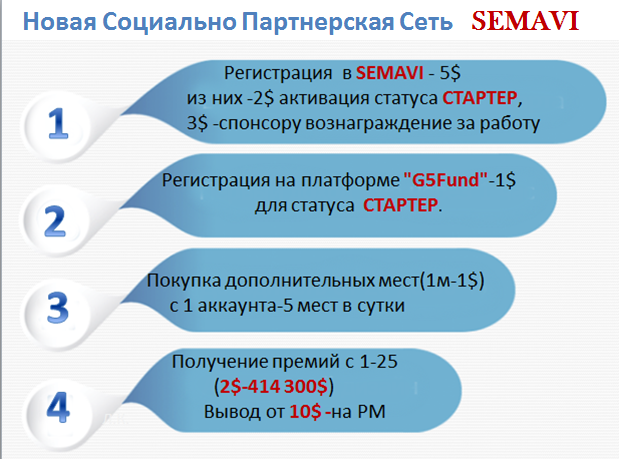 Новая Социально Партнерская Сеть SEMAVI

1

Регистрация в SEMAVI - 5$ из них -2$ активация статуса СТАРТЕР, 3$ -спонсору вознаграждение за работу

2

Регистрация на платформе "G5Fund"-1$ для статуса СТАРТЕР.

3

Покупка дополнительных мест(1м-1$) с 1 аккаунта-5 мест в сутки

4

Получение премий с 1-25 (2$-414 300$) Вывод от 10$ -на PM